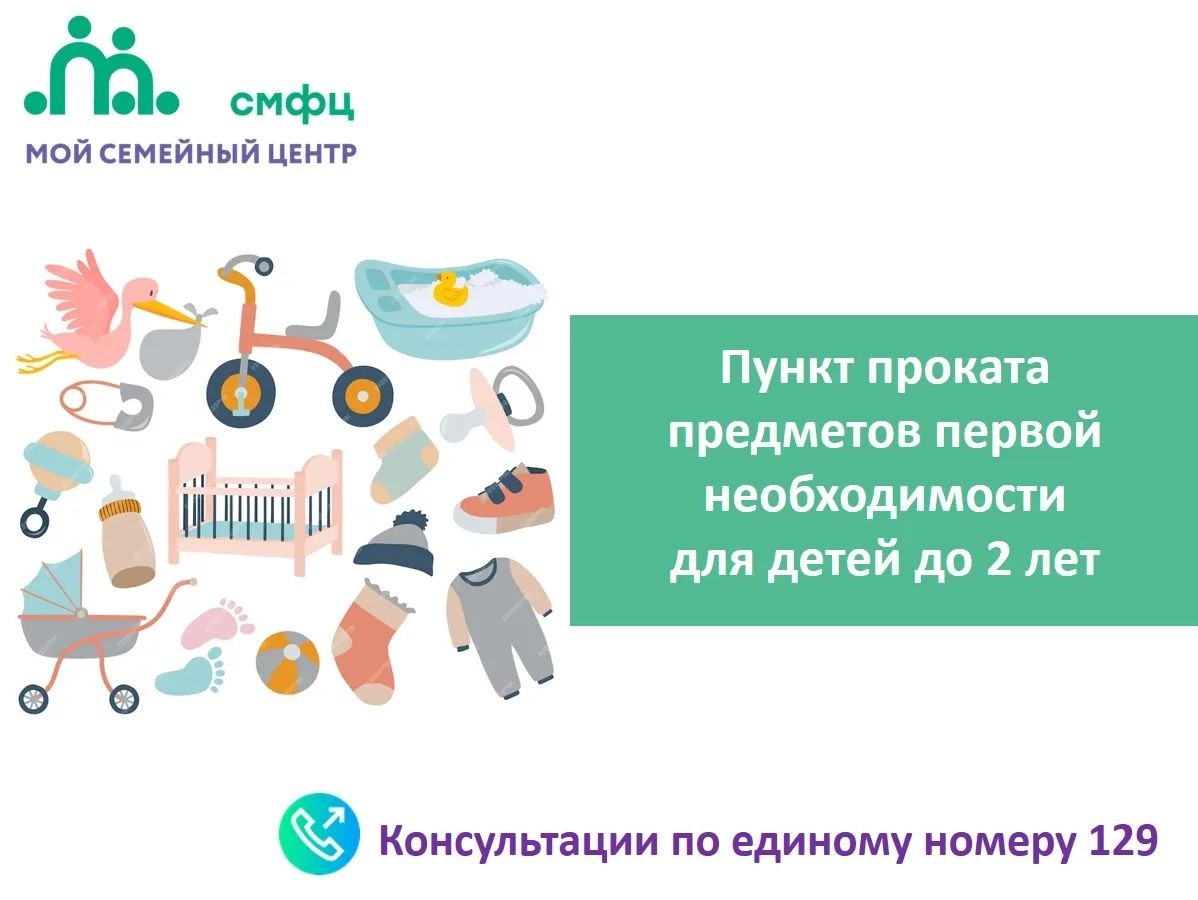 смфц
МОЙ СЕМЕЙНЫЙ ЦЕНТР

Пункт проката предметов первой необходимости для детей до 2 лет

Консультации по единому номеру 129